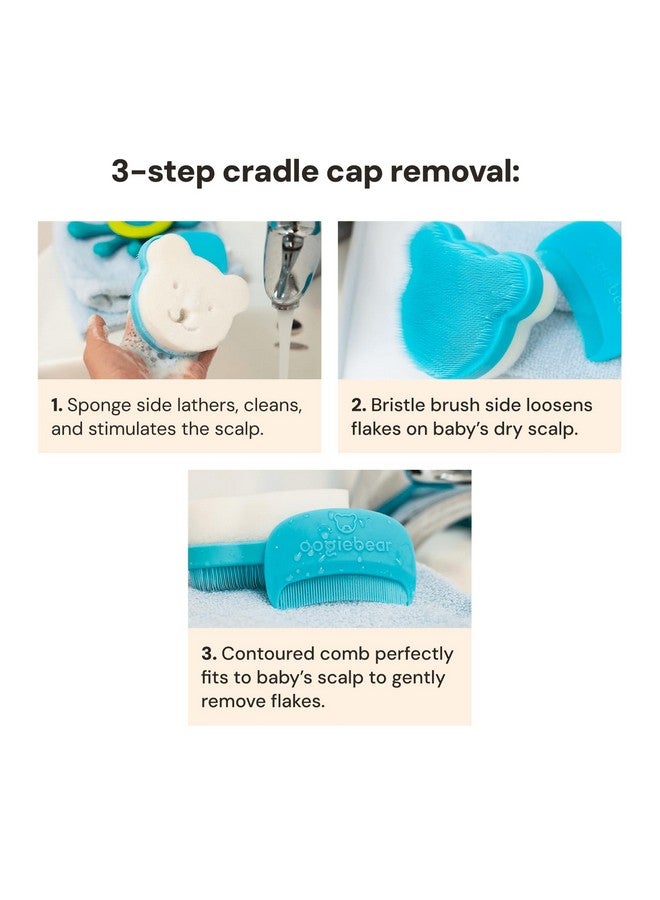 3-step cradle cap removal:

1. Sponge side lathers, cleans, and stimulates the scalp.

2. Bristle brush side loosens flakes on baby's dry scalp.

oogiebear

3. Contoured comb perfectly fits to baby's scalp to gently remove flakes.